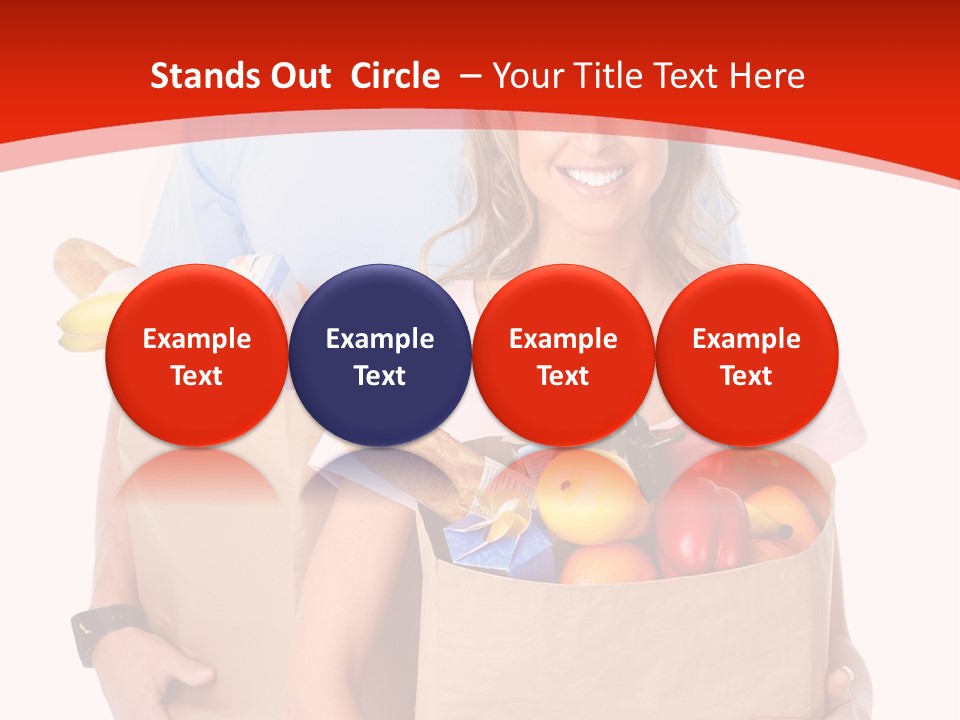 Stands Out Circle – Your Title Text Here

Example Text

Example Text

Example Text

Example Text